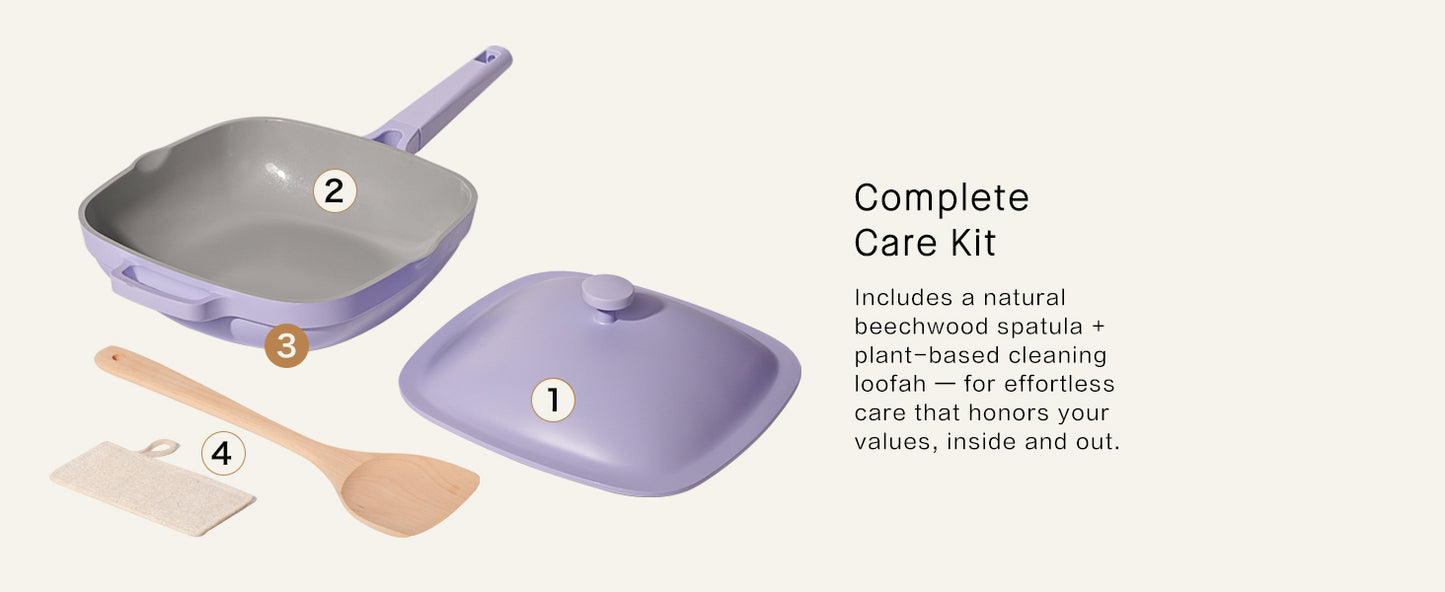 2

3

1

4

Complete
Care Kit

Includes a natural beechwood spatula + plant-based cleaning loofah — for effortless care that honors your values, inside and out.